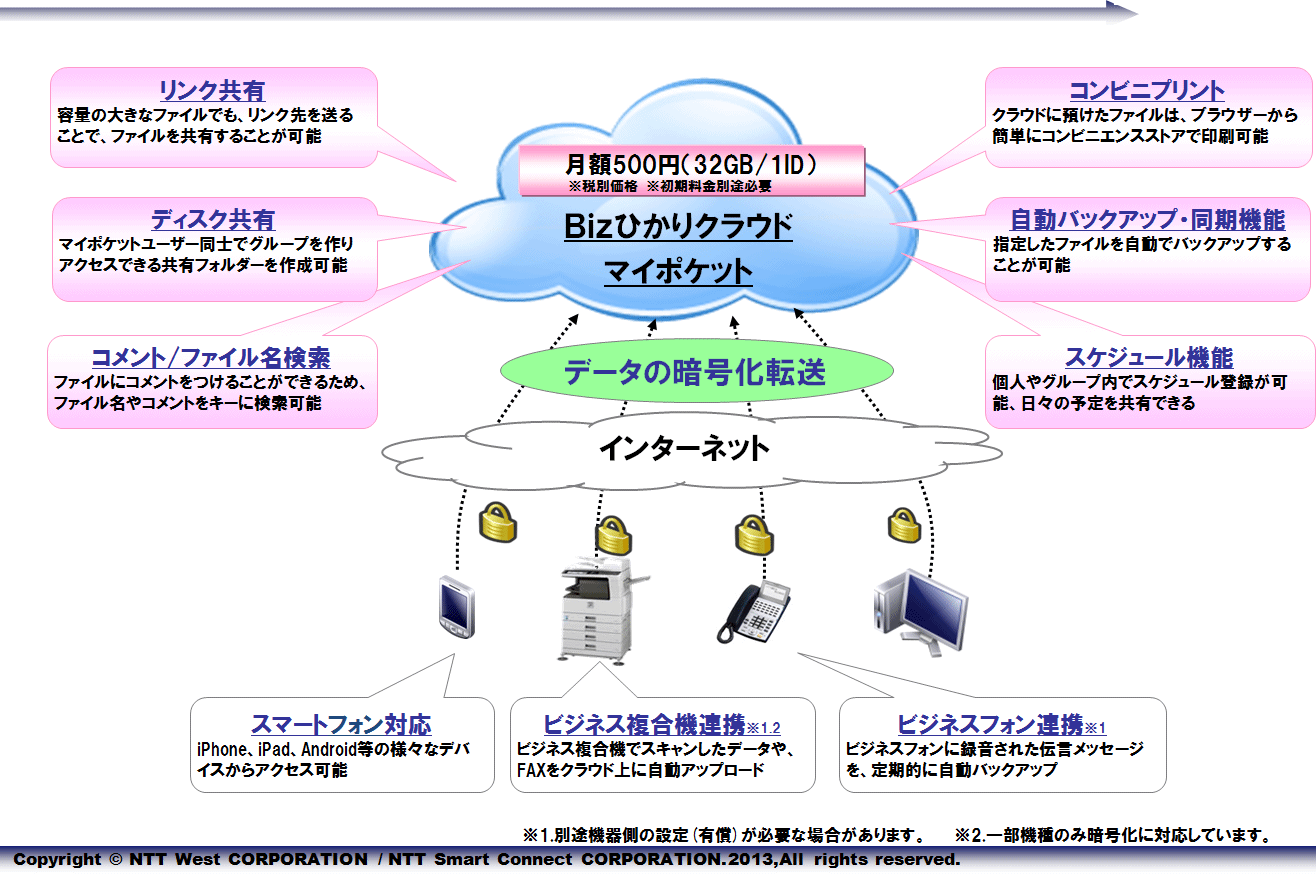 リンク共有
容量の大きなファイルでも、リンク先を送ることで、ファイルを共有することが可能

ディスク共有
マイポケットユーザー同士でグループを作りアクセスできる共有フォルダーを作成可能

コメント/ファイル名検索
ファイルにコメントをつけることができるため、ファイル名やコメントをキーに検索可能

月額500円(32GB/1ID)
※税別価格 ※初期料金別途必要

Bizひかりクラウド
マイポケット

データの暗号化転送

インターネット

コンビニプリント
クラウドに預けたファイルは、ブラウザーから簡単にコンビニエンスストアで印刷可能

自動バックアップ・同期機能
指定したファイルを自動でバックアップすることが可能

スケジュール機能
個人やグループ内でスケジュール登録が可能、日々の予定を共有できる

スマートフォン対応
iPhone、iPad、Android等の様々なデバイスからアクセス可能

ビジネス複合機連携※1.2
ビジネス複合機でスキャンしたデータや、FAXをクラウド上に自動アップロード

ビジネスフォン連携※1
ビジネスフォンに録音された伝言メッセージを、定期的に自動バックアップ

※1.別途機器側の設定(有償)が必要な場合があります。 ※2.一部機種のみ暗号化に対応しています。

Copyright © NTT West CORPORATION / NTT Smart Connect CORPORATION.2013,All rights reserved.